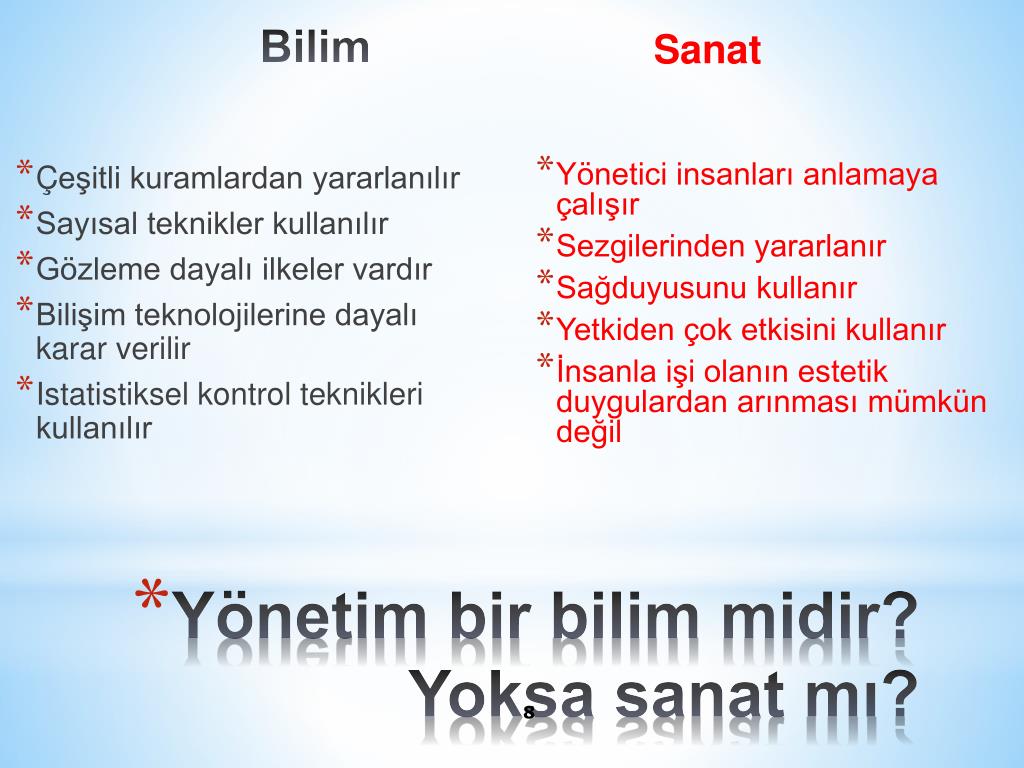 Bilim

*Çeşitli kuramlardan yararlanılır
*Sayısal teknikler kullanılır
*Gözleme dayalı ilkeler vardır
*Bilişim teknolojilerine dayalı karar verilir
*Istatistiksel kontrol teknikleri kullanılır

Sanat

*Yönetici insanları anlamaya çalışır
*Sezgilerinden yararlanır
*Sağduyusunu kullanır
*Yetkiden çok etkisini kullanır
*İnsanla işi olanın estetik duygulardan arınması mümkün değil

*Yönetim bir bilim midir? Yoksa sanat mı?

8